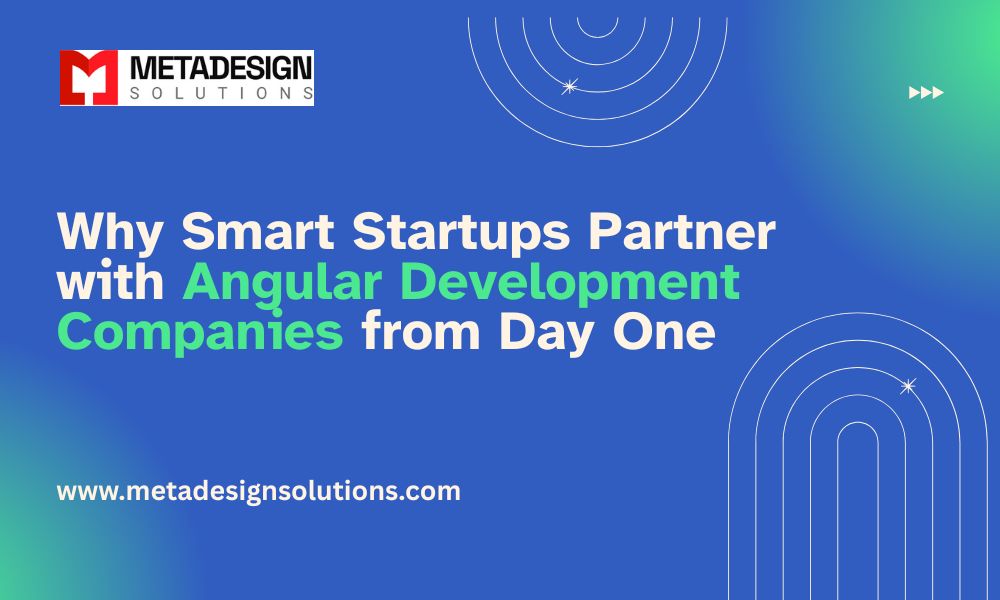 METADESIGN
SOLUTIONS

Why Smart Startups Partner with Angular Development Companies from Day One

www.metadesignsolutions.com